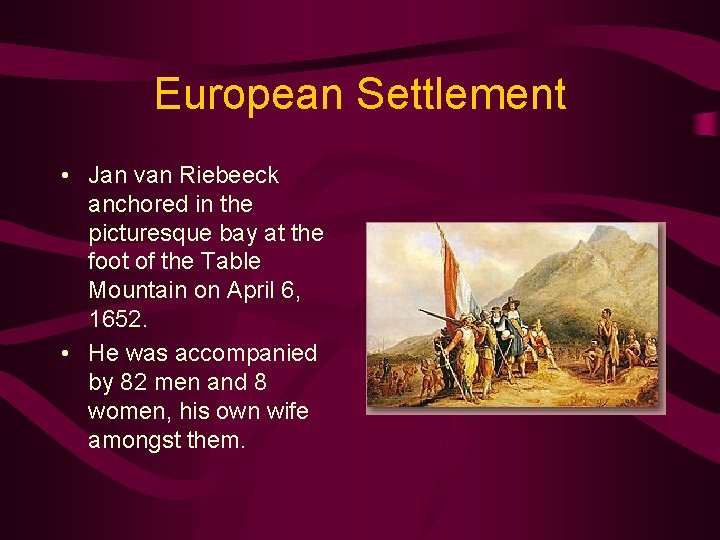 European Settlement

• Jan van Riebeeck anchored in the picturesque bay at the foot of the Table Mountain on April 6, 1652.

• He was accompanied by 82 men and 8 women, his own wife amongst them.